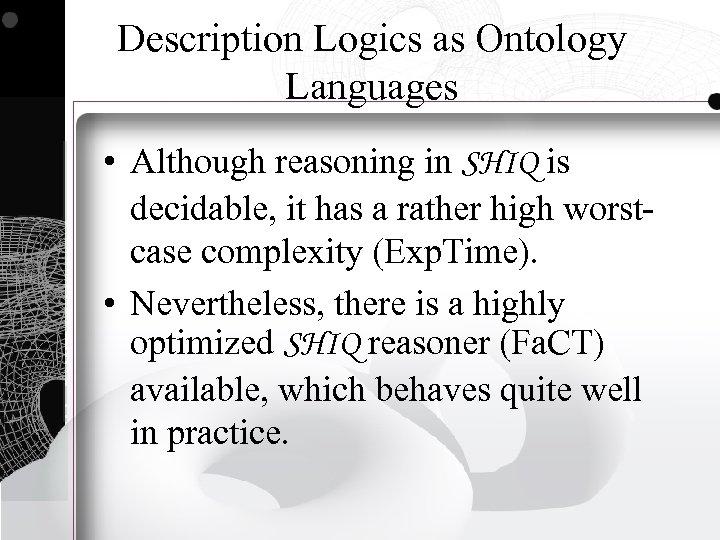 Description Logics as Ontology Languages

• Although reasoning in $\mathcal{SHIQ}$ is decidable, it has a rather high worst-case complexity (ExpTime).

• Nevertheless, there is a highly optimized $\mathcal{SHIQ}$ reasoner (FaCT) available, which behaves quite well in practice.